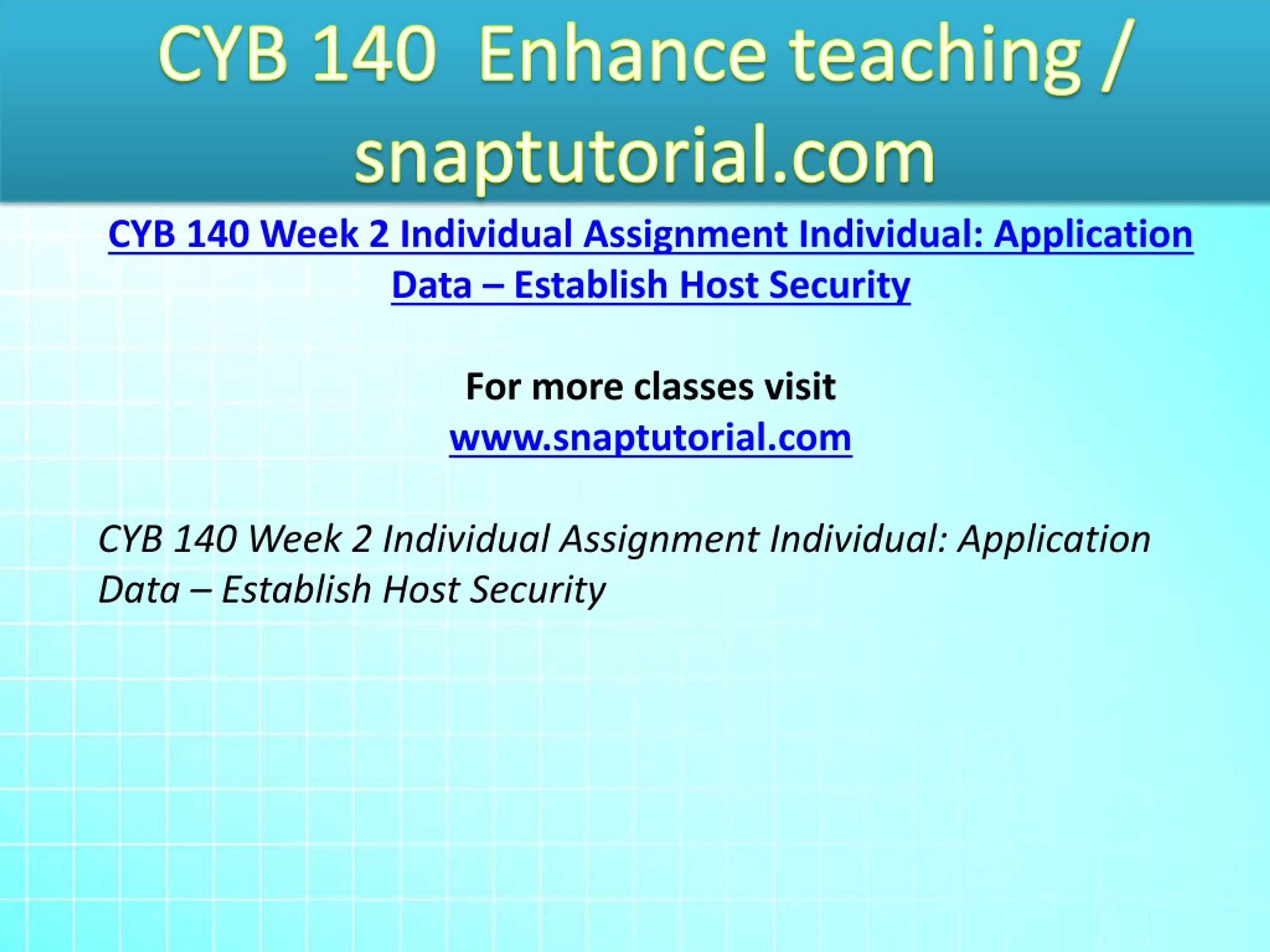 CYB 140  Enhance teaching / snaptutorial.com

CYB 140 Week 2 Individual Assignment Individual: Application Data – Establish Host Security

For more classes visit
www.snaptutorial.com

CYB 140 Week 2 Individual Assignment Individual: Application Data – Establish Host Security